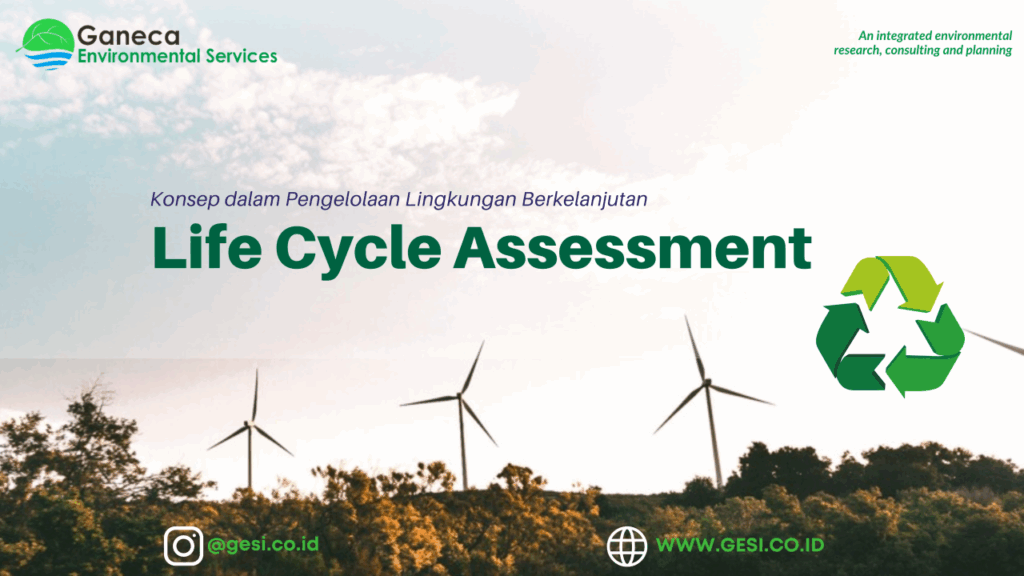 Ganeca
Environmental Services

An integrated environmental research, consulting and planning

Konsep dalam Pengelolaan Lingkungan Berkelanjutan

Life Cycle Assessment

@gesi.co.id

WWW.GESI.CO.ID